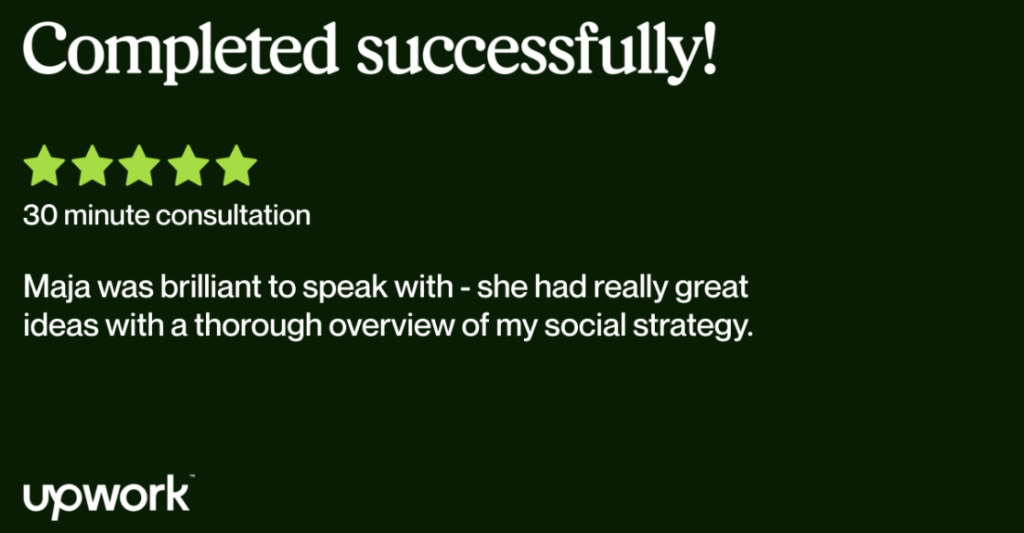 Completed successfully!

30 minute consultation

Maja was brilliant to speak with - she had really great ideas with a thorough overview of my social strategy.

upwork™